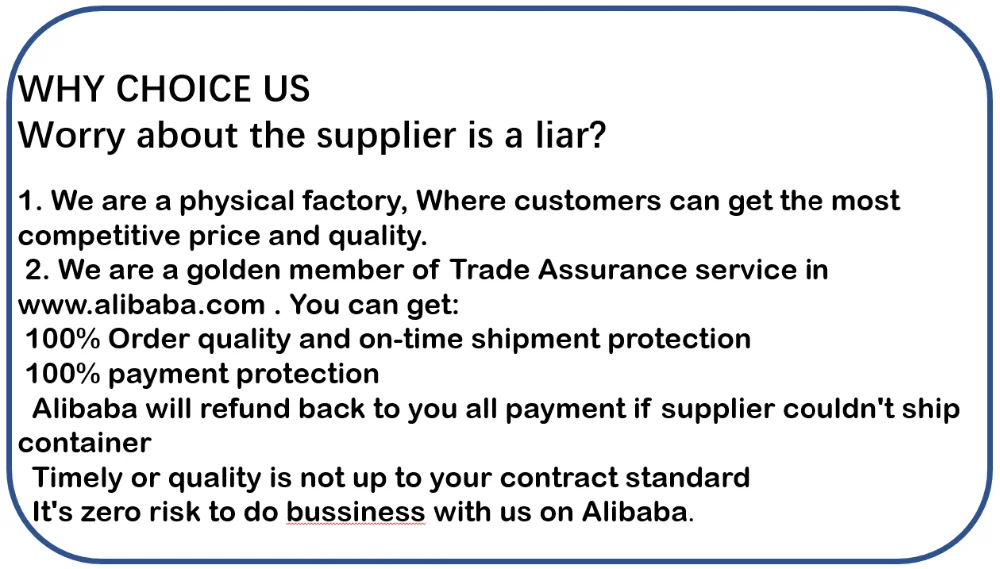 WHY CHOICE US
Worry about the supplier is a liar?

1. We are a physical factory, Where customers can get the most competitive price and quality.
2. We are a golden member of Trade Assurance service in www.alibaba.com . You can get:
100% Order quality and on-time shipment protection
100% payment protection
Alibaba will refund back to you all payment if supplier couldn't ship container
Timely or quality is not up to your contract standard
It's zero risk to do bussiness with us on Alibaba.